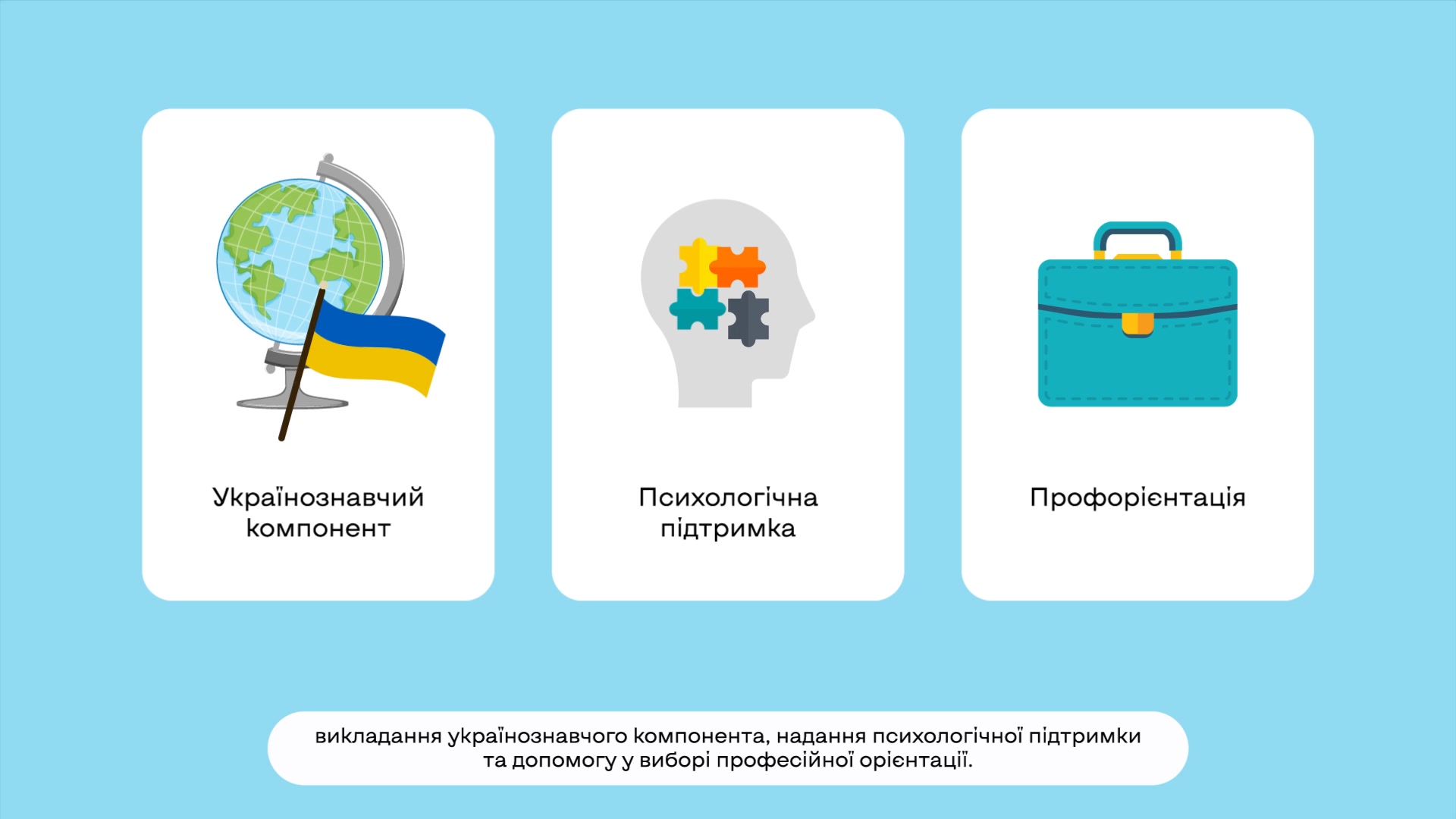 Українознавчий компонент

Психологічна підтримка

Профорієнтація

викладання українознавчого компонента, надання психологічної підтримки та допомогу у виборі професійної орієнтації.